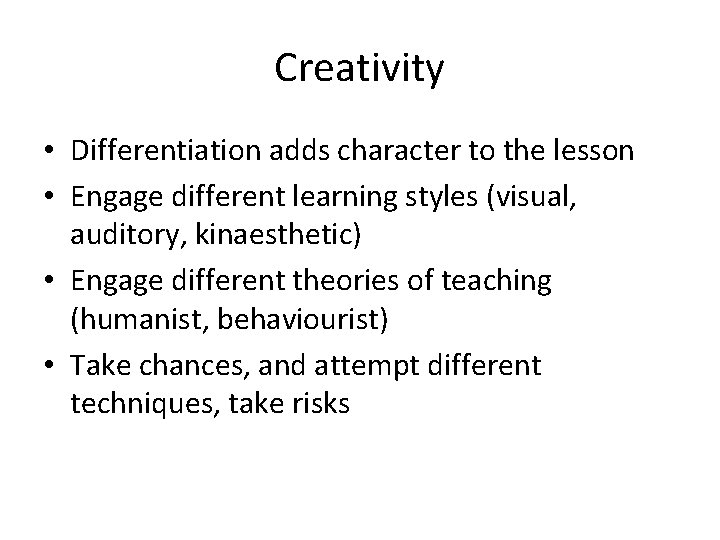 Creativity

• Differentiation adds character to the lesson
• Engage different learning styles (visual, auditory, kinaesthetic)
• Engage different theories of teaching (humanist, behaviourist)
• Take chances, and attempt different techniques, take risks